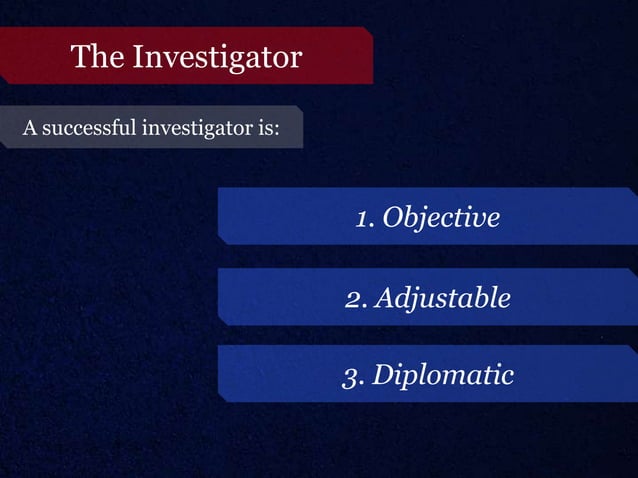 The Investigator

A successful investigator is:

1. Objective

2. Adjustable

3. Diplomatic